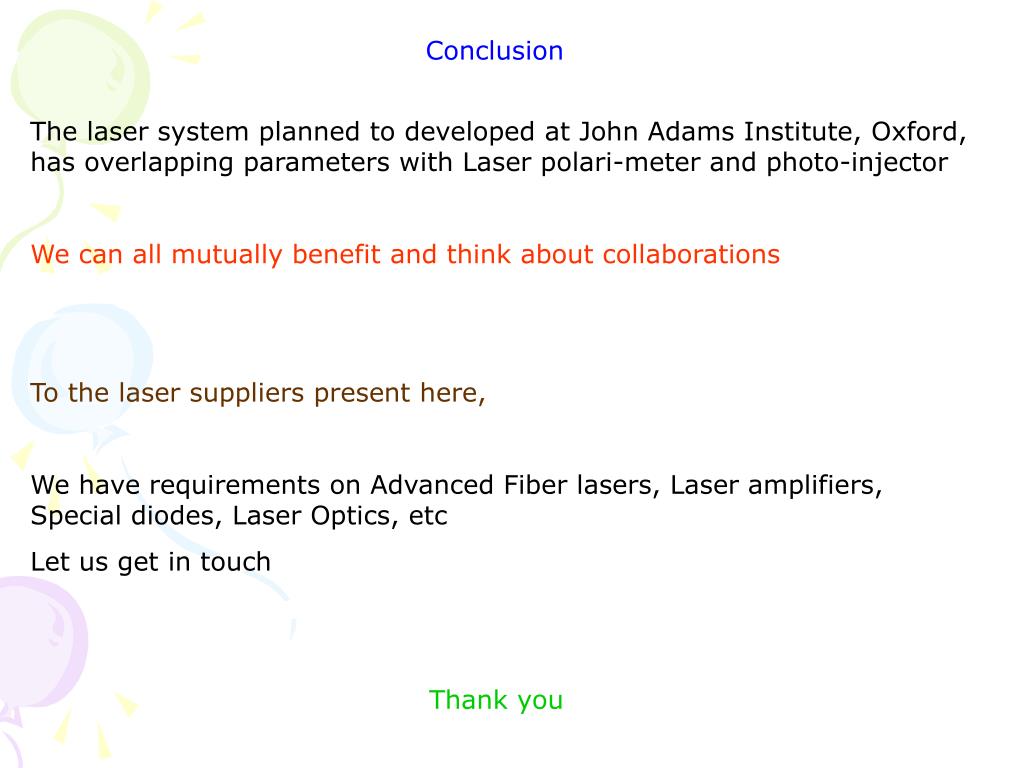 Conclusion

The laser system planned to developed at John Adams Institute, Oxford, has overlapping parameters with Laser polari-meter and photo-injector

We can all mutually benefit and think about collaborations

To the laser suppliers present here,

We have requirements on Advanced Fiber lasers, Laser amplifiers, Special diodes, Laser Optics, etc

Let us get in touch

Thank you